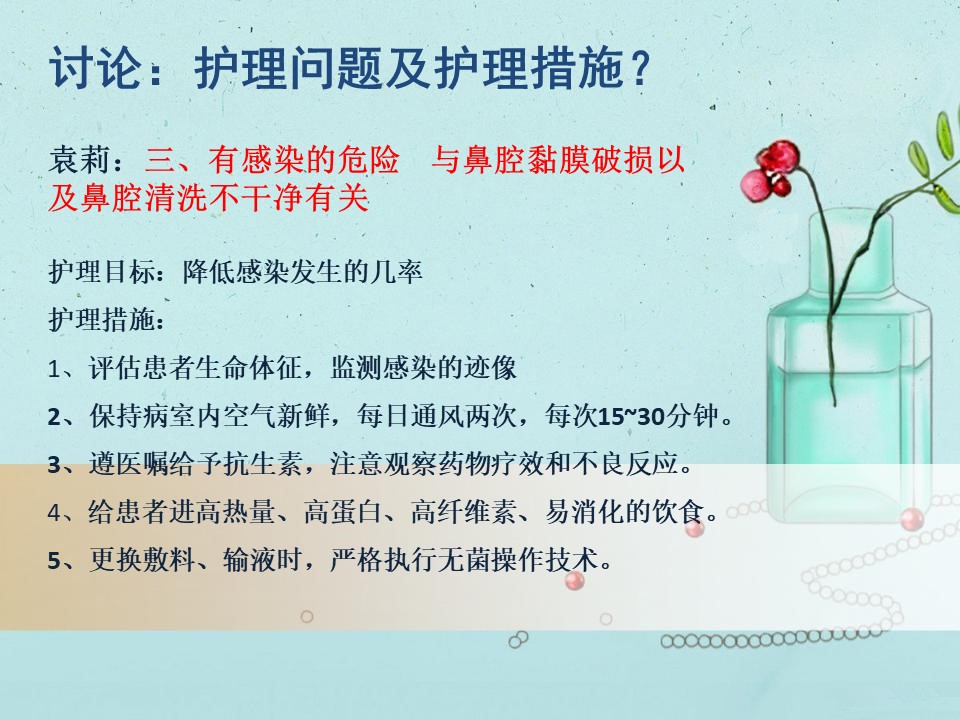 讨论：护理问题及护理措施？

袁莉：三、有感染的危险　与鼻腔黏膜破损以及鼻腔清洗不干净有关

护理目标：降低感染发生的几率

护理措施：

1、评估患者生命体征，监测感染的迹像

2、保持病室内空气新鲜，每日通风两次，每次15~30分钟。

3、遵医嘱给予抗生素，注意观察药物疗效和不良反应。

4、给患者进高热量、高蛋白、高纤维素、易消化的饮食。

5、更换敷料、输液时，严格执行无菌操作技术。